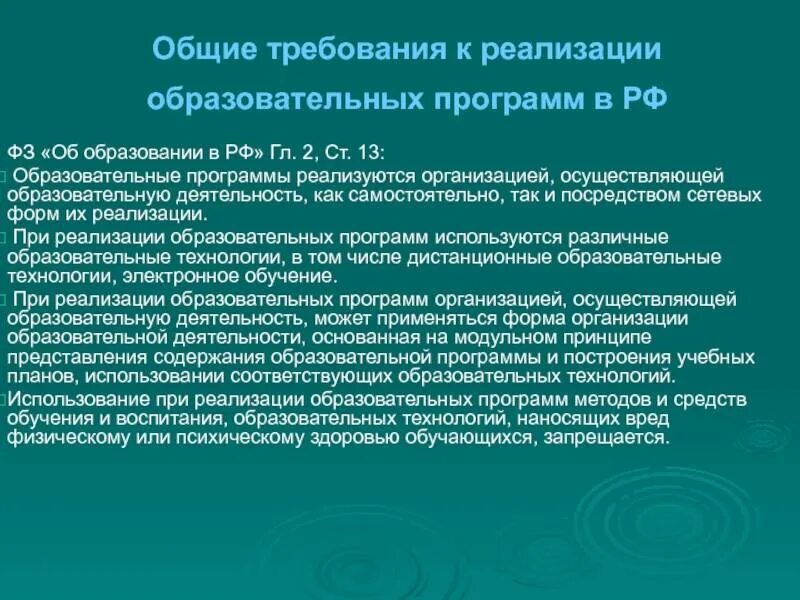 Общие требования к реализации образовательных программ в РФ

ФЗ «Об образовании в РФ» Гл. 2, Ст. 13:

Образовательные программы реализуются организацией, осуществляющей образовательную деятельность, как самостоятельно, так и посредством сетевых форм их реализации.

При реализации образовательных программ используются различные образовательные технологии, в том числе дистанционные образовательные технологии, электронное обучение.

При реализации образовательных программ организацией, осуществляющей образовательную деятельность, может применяться форма организации образовательной деятельности, основанная на модульном принципе представления содержания образовательной программы и построения учебных планов, использовании соответствующих образовательных технологий.

Использование при реализации образовательных программ методов и средств обучения и воспитания, образовательных технологий, наносящих вред физическому или психическому здоровью обучающихся, запрещается.